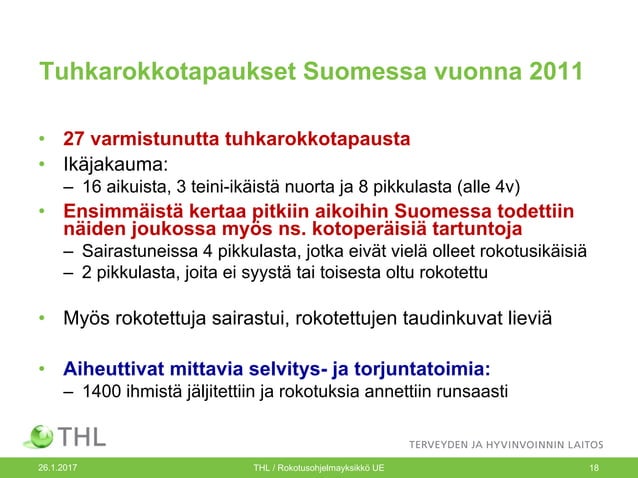 Tuhkarokkotapaukset Suomessa vuonna 2011

• 27 varmistunutta tuhkarokkotapausta
• Ikäjakauma:
– 16 aikuista, 3 teini-ikäistä nuorta ja 8 pikkulasta (alle 4v)
• Ensimmäistä kertaa pitkiin aikoihin Suomessa todettiin näiden joukossa myös ns. kotoperäisiä tartuntoja
– Sairastuneissa 4 pikkulasta, jotka eivät vielä olleet rokotusikäisiä
– 2 pikkulasta, joita ei syystä tai toisesta oltu rokotettu

• Myös rokotettuja sairastui, rokotettujen taudinkuvat lieviä

• Aiheuttivat mittavia selvitys- ja torjuntatoimia:
– 1400 ihmistä jäljitettiin ja rokotuksia annettiin runsaasti

THL

TERVEYDEN JA HYVINVOINNIN LAITOS

26.1.2017

THL / Rokotusohjelmayksikkö UE

18